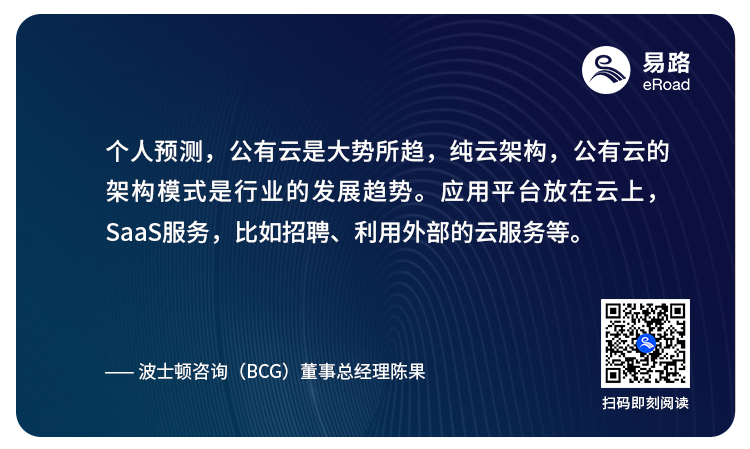 易路
eRoad

个人预测，公有云是大势所趋，纯云架构，公有云的架构模式是行业的发展趋势。应用平台放在云上，SaaS服务，比如招聘、利用外部的云服务等。

—— 波士顿咨询（BCG）董事总经理陈果

扫码即刻阅读